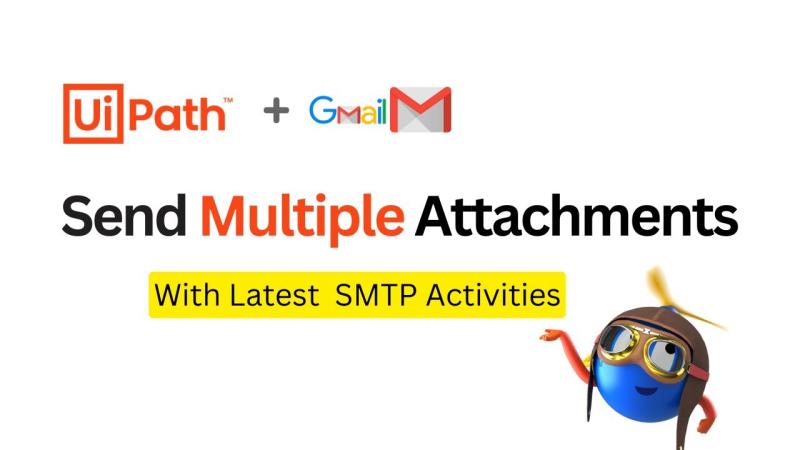 UiPath™ + Gmail

Send Multiple Attachments

With Latest SMTP Activities